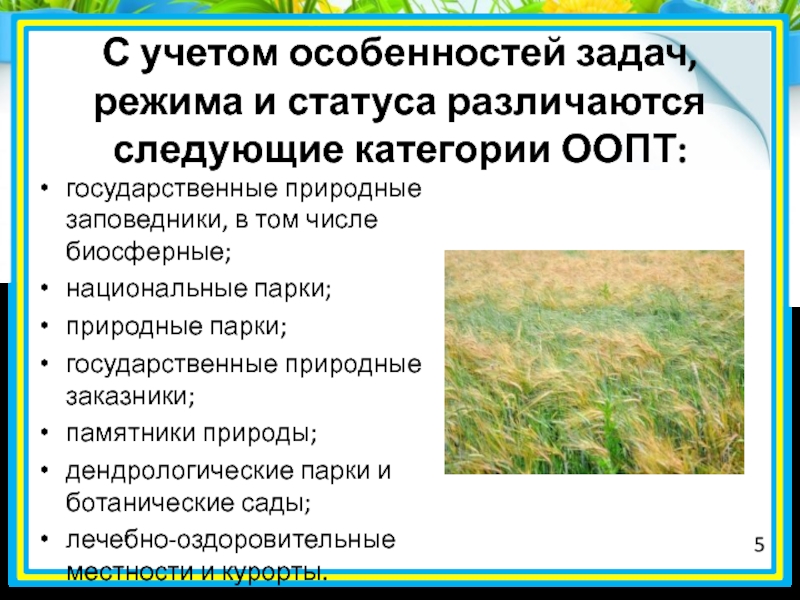 С учетом особенностей задач, режима и статуса различаются следующие категории ООПТ:

• государственные природные заповедники, в том числе биосферные;
• национальные парки;
• природные парки;
• государственные природные заказники;
• памятники природы;
• дендрологические парки и ботанические сады;
• лечебно-оздоровительные местности и курорты.

5